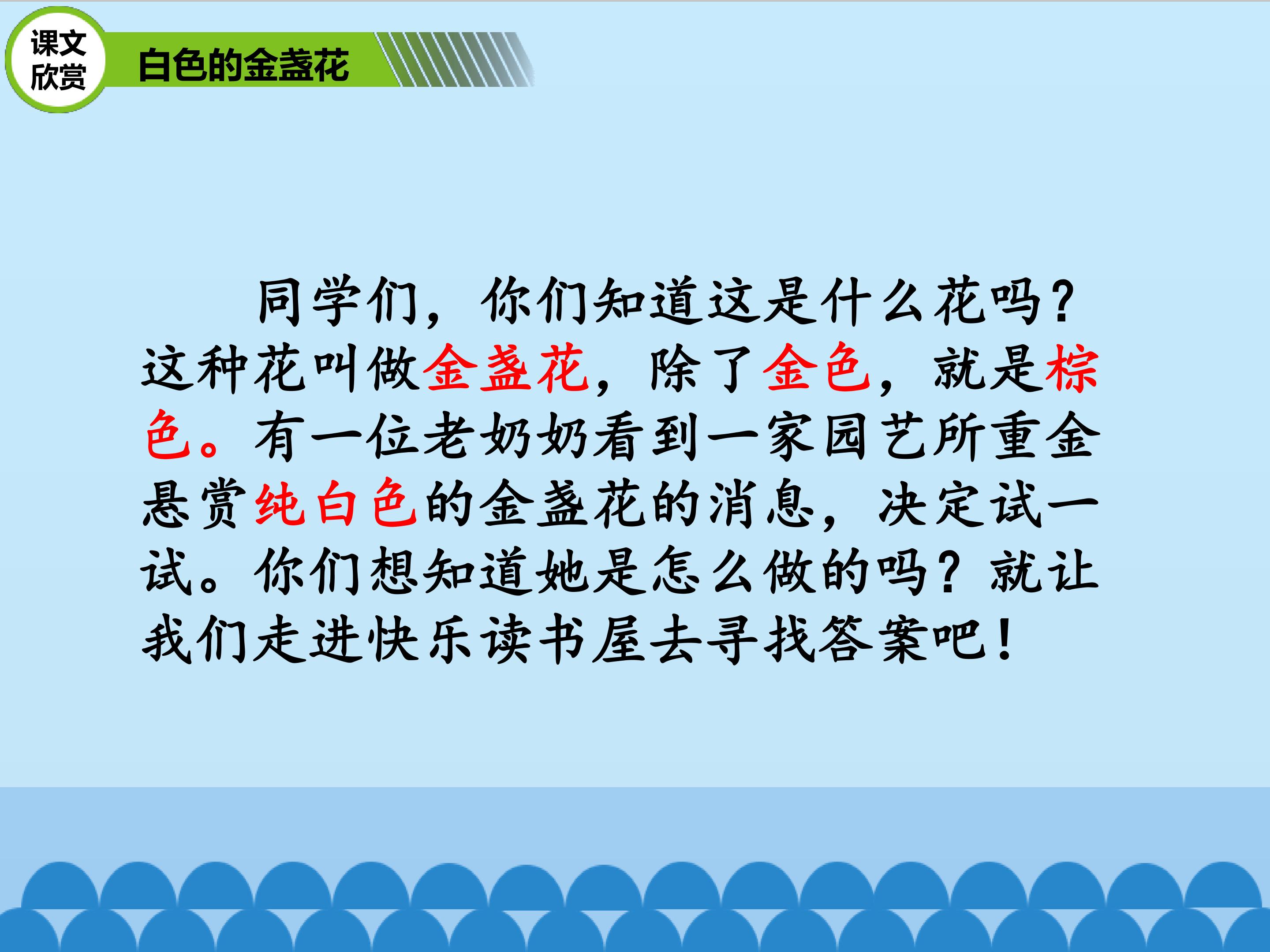 课文欣赏

白色的金盏花

同学们，你们知道这是什么花吗？这种花叫做金盏花，除了金色，就是棕色。有一位老奶奶看到一家园艺所重金悬赏纯白色的金盏花的消息，决定试一试。你们想知道她是怎么做的吗？就让我们走进快乐读书屋去寻找答案吧！